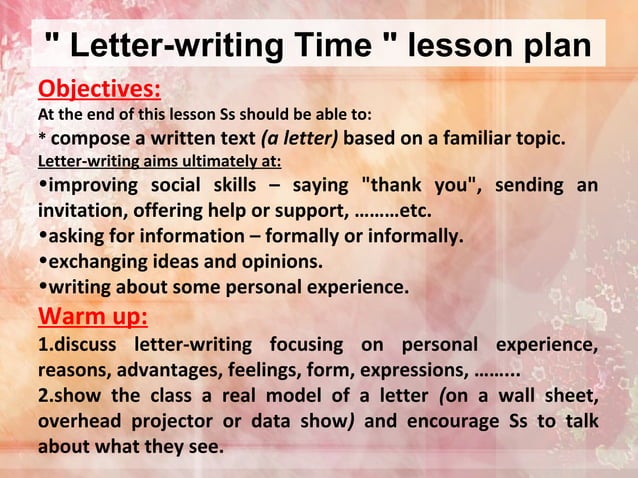 " Letter-writing Time " lesson plan

Objectives:

At the end of this lesson Ss should be able to:

* compose a written text (a letter) based on a familiar topic.

Letter-writing aims ultimately at:

•improving social skills – saying "thank you", sending an invitation, offering help or support, ………etc.

•asking for information – formally or informally.

•exchanging ideas and opinions.

•writing about some personal experience.

Warm up:

1.discuss letter-writing focusing on personal experience, reasons, advantages, feelings, form, expressions, ……...

2.show the class a real model of a letter (on a wall sheet, overhead projector or data show) and encourage Ss to talk about what they see.